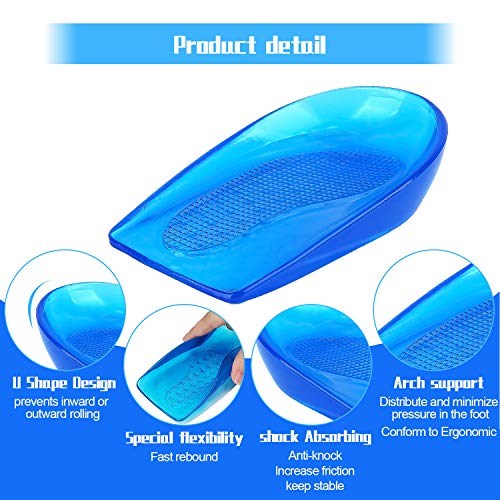 Product detail

U Shape Design
prevents inward or outward rolling

Special flexibility
Fast rebound

shock Absorbing
Anti-knock
Increase friction
keep stable

Arch support
Distribute and minimize pressure in the foot
Conform to Ergonomic